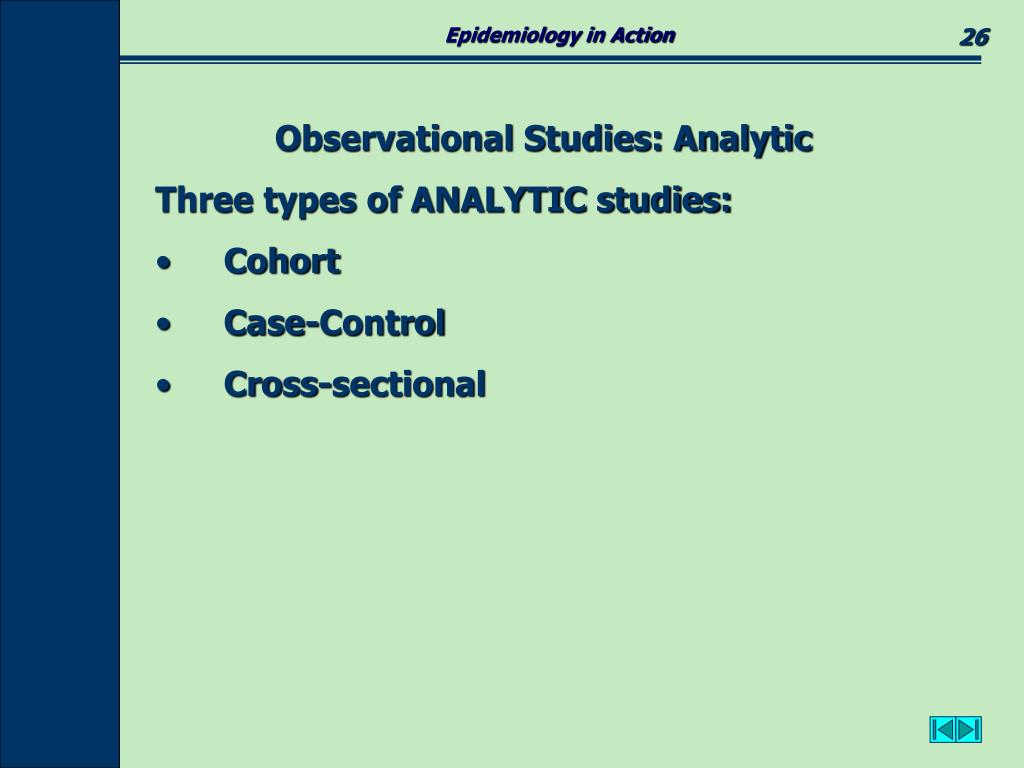 Epidemiology in Action

26

Observational Studies: Analytic

Three types of ANALYTIC studies:

• Cohort
• Case-Control
• Cross-sectional